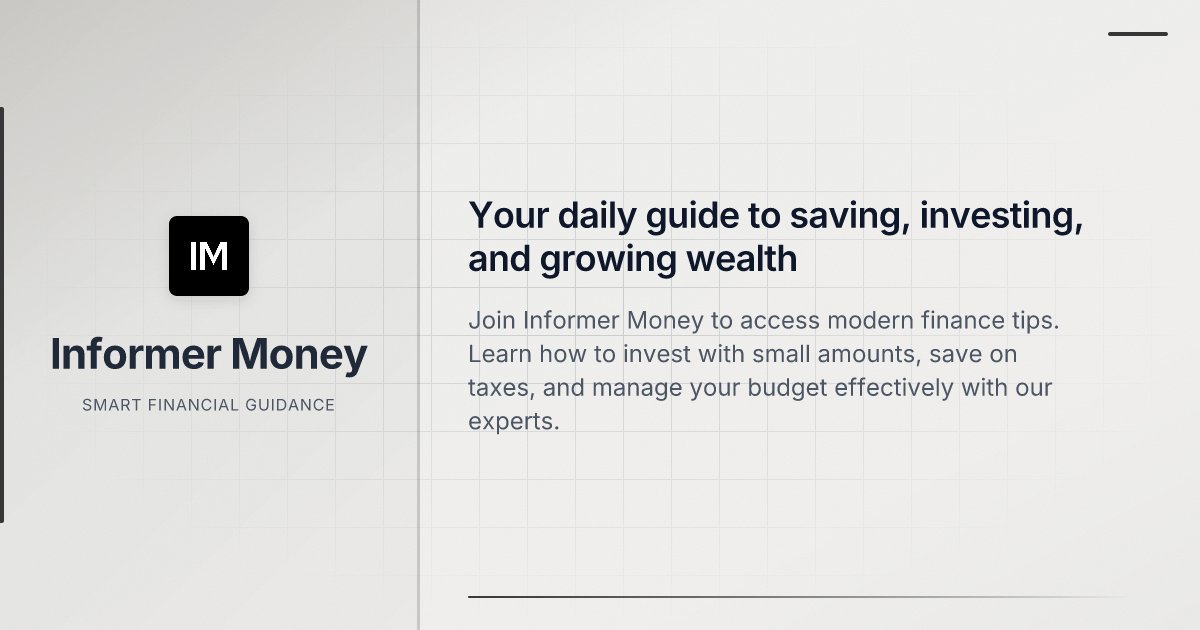 IM

Informer Money

SMART FINANCIAL GUIDANCE

Your daily guide to saving, investing, and growing wealth

Join Informer Money to access modern finance tips. Learn how to invest with small amounts, save on taxes, and manage your budget effectively with our experts.